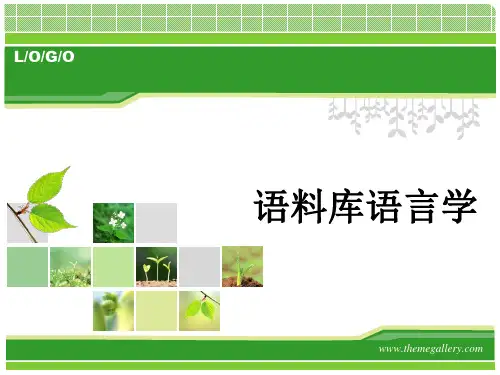 L/O/G/O

语料库语言学

www.themegallery.com